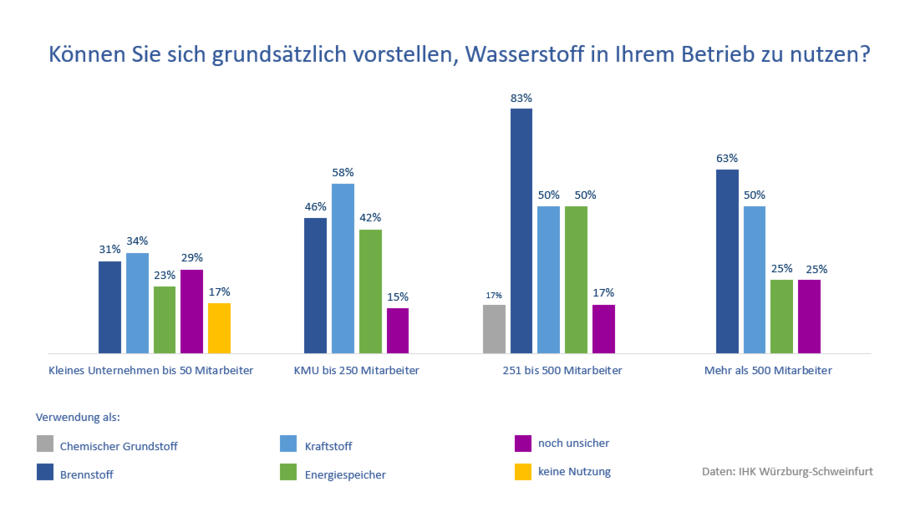 Können Sie sich grundsätzlich vorstellen, Wasserstoff in Ihrem Betrieb zu nutzen?

31%
34%
23%
29%
17%
Kleines Unternehmen bis 50 Mitarbeiter

46%
58%
42%
15%
KMU bis 250 Mitarbeiter

17%
83%
50%
50%
17%
251 bis 500 Mitarbeiter

63%
50%
25%
25%
Mehr als 500 Mitarbeiter

Verwendung als:

Chemischer Grundstoff
Brennstoff
Kraftstoff
Energiespeicher
noch unsicher
keine Nutzung

Daten: IHK Würzburg-Schweinfurt